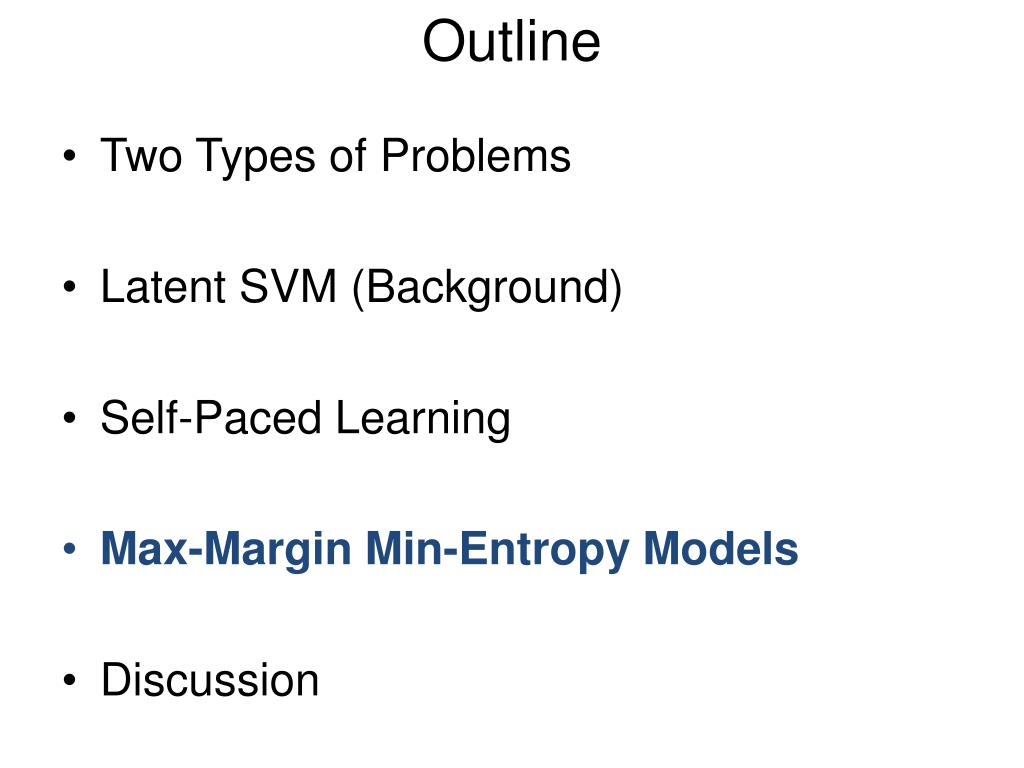 Outline

• Two Types of Problems

• Latent SVM (Background)

• Self-Paced Learning

• Max-Margin Min-Entropy Models

• Discussion